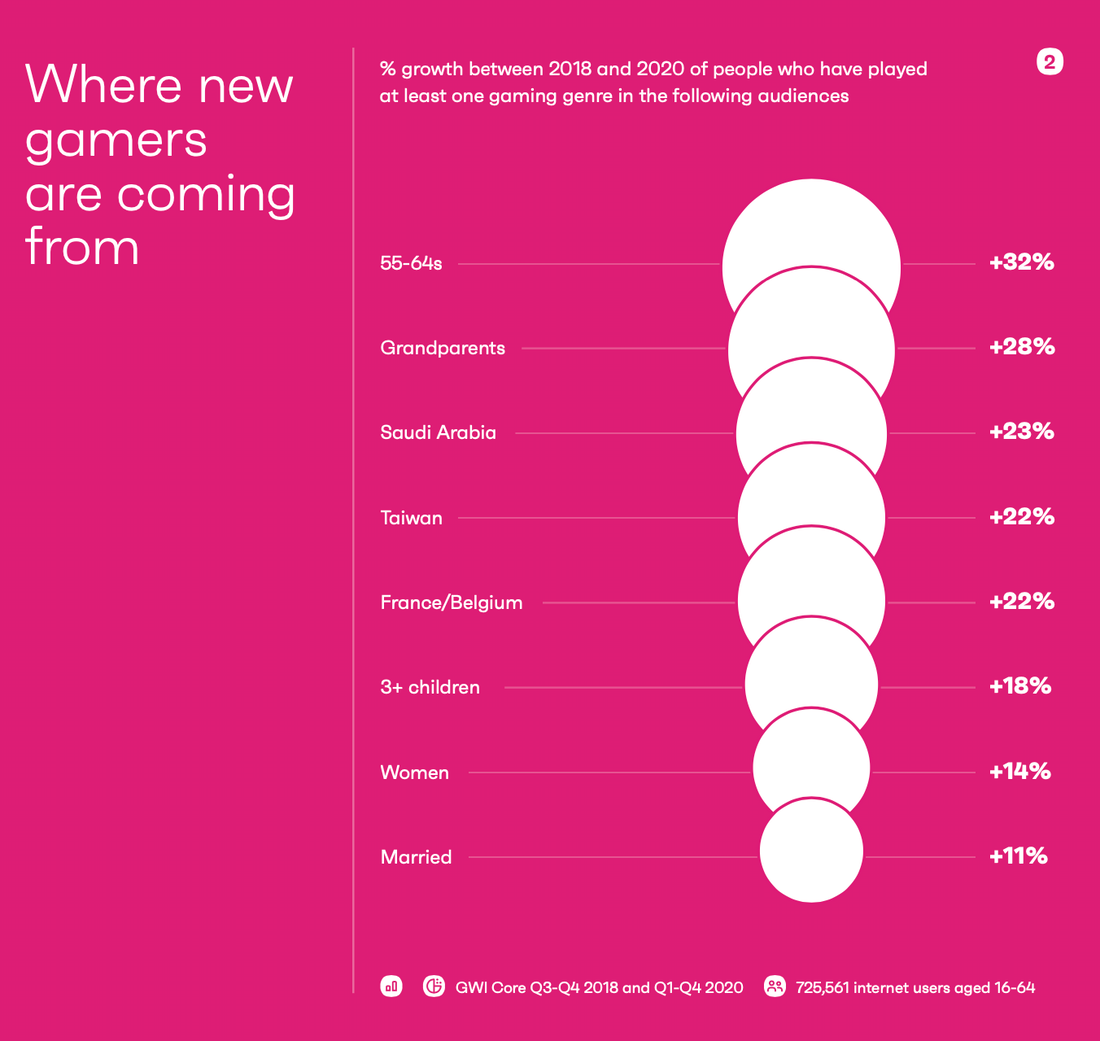 Where new gamers are coming from

% growth between 2018 and 2020 of people who have played at least one gaming genre in the following audiences

2

55-64s +32%

Grandparents +28%

Saudi Arabia +23%

Taiwan +22%

France/Belgium +22%

3+ children +18%

Women +14%

Married +11%

GWI Core Q3-Q4 2018 and Q1-Q4 2020 725,561 internet users aged 16-64